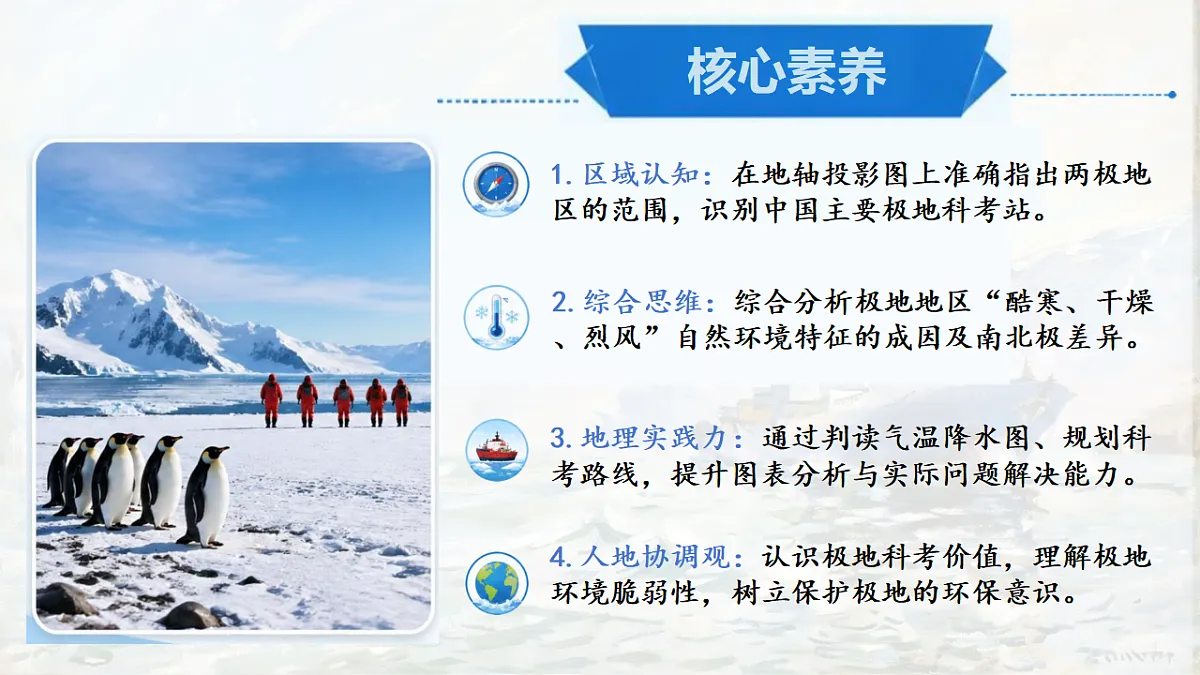 核心素养

1. 区域认知：在地轴投影图上准确指出两极地区的范围，识别中国主要极地科考站。

2. 综合思维：综合分析极地地区“酷寒、干燥、烈风”自然环境特征的成因及南北极差异。

3. 地理实践力：通过判读气温降水图、规划科考路线，提升图表分析与实际问题解决能力。

4. 人地协调观：认识极地科考价值，理解极地环境脆弱性，树立保护极地的环保意识。